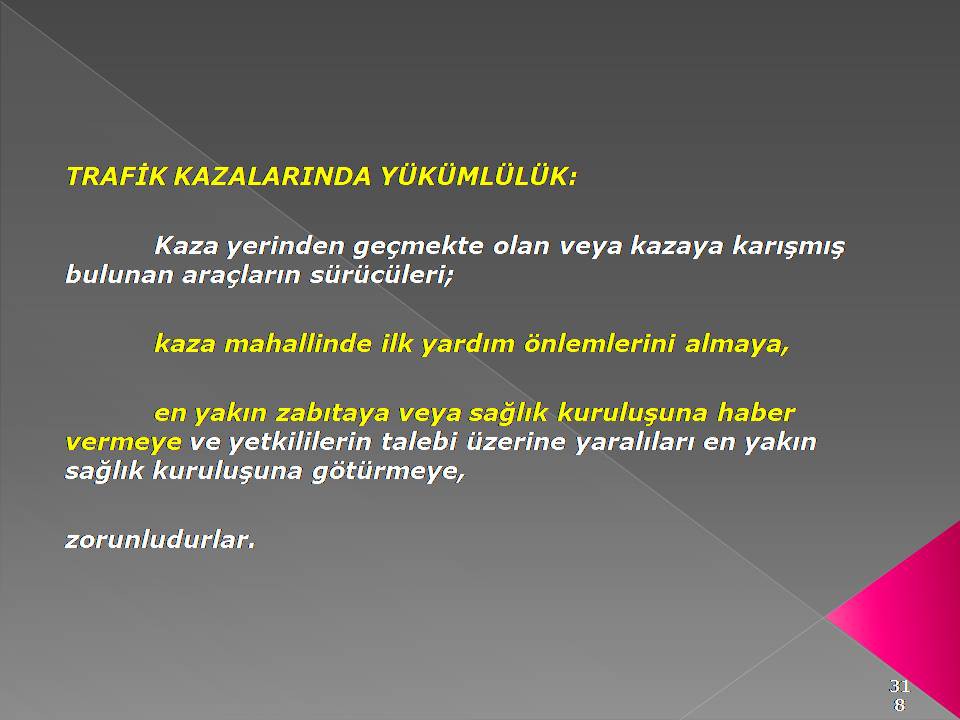 TRAFİK KAZALARINDA YÜKÜMLÜLÜK:

Kaza yerinden geçmekte olan veya kazaya karışmış bulunan araçların sürücüleri;

kaza mahallinde ilk yardım önlemlerini almaya,

en yakın zabıtaya veya sağlık kuruluşuna haber vermeye ve yetkililerin talebi üzerine yaralıları en yakın sağlık kuruluşuna götürmeye,

zorunludurlar.

318